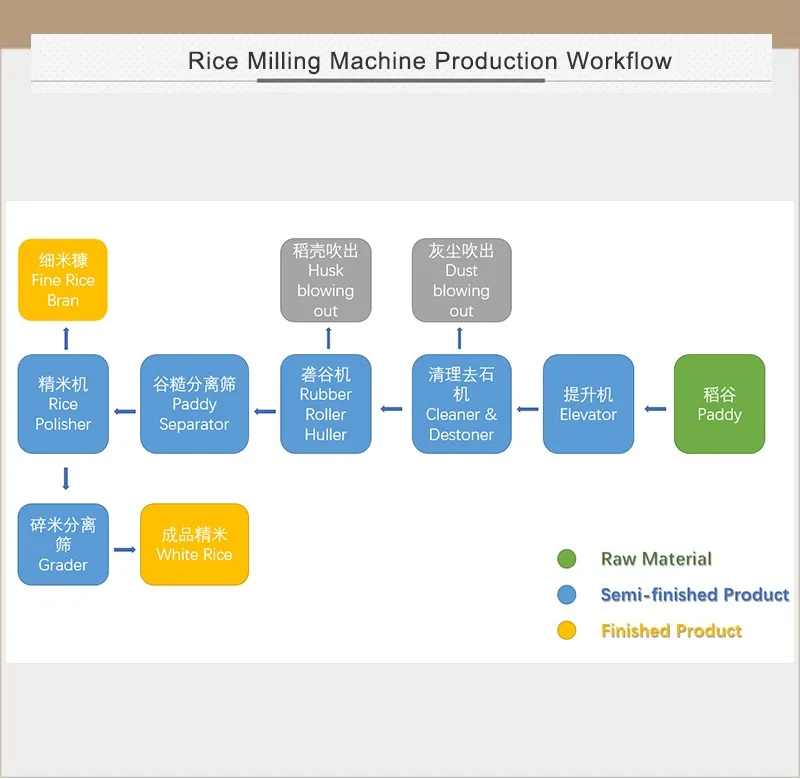 Rice Milling Machine Production Workflow

细米糠
Fine Rice Bran

稻壳吹出
Husk blowing out

灰尘吹出
Dust blowing out

精米机
Rice Polisher

谷糙分离筛
Paddy Separator

砻谷机
Rubber Roller Huller

清理去石机
Cleaner & Destoner

提升机
Elevator

稻谷
Paddy

碎米分离筛
Grader

成品精米
White Rice

Raw Material

Semi-finished Product

Finished Product